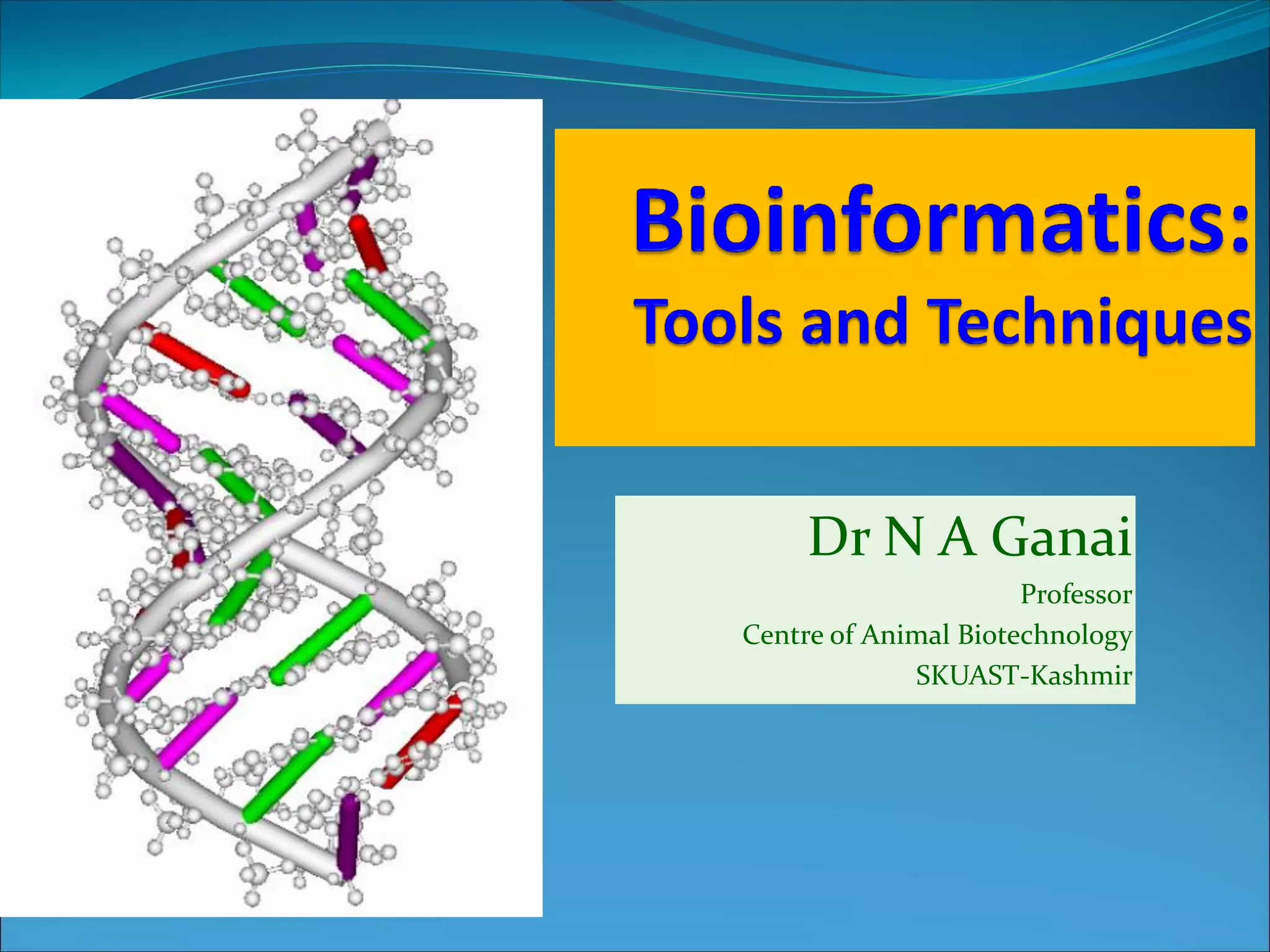 Bioinformatics:
Tools and Techniques

Dr N A Ganai

Professor

Centre of Animal Biotechnology
SKUAST-Kashmir